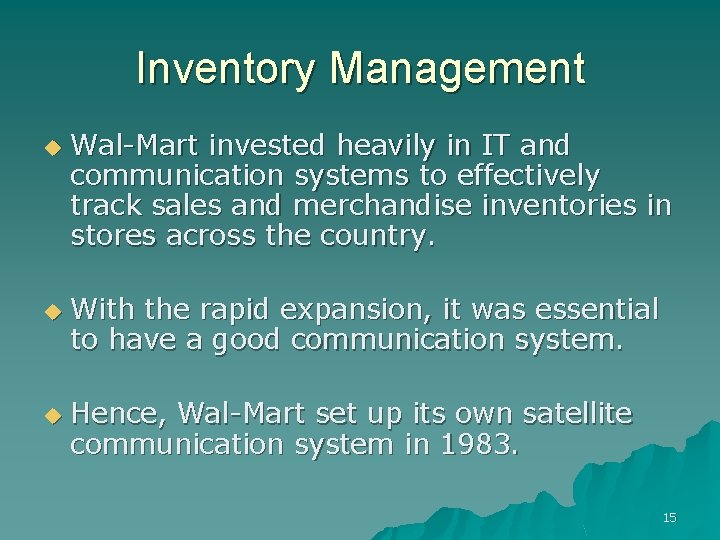 Inventory Management

• Wal-Mart invested heavily in IT and communication systems to effectively track sales and merchandise inventories in stores across the country.

• With the rapid expansion, it was essential to have a good communication system.

• Hence, Wal-Mart set up its own satellite communication system in 1983.

15